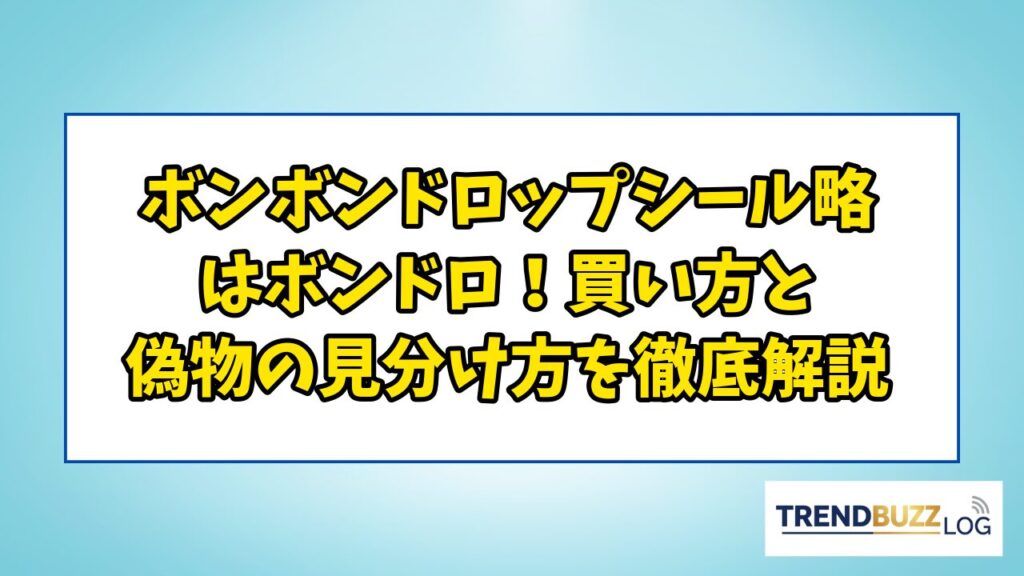 ボンボンドロップシール略はボンドロ！買い方と偽物の見分け方を徹底解説

TRENDBUZZ LOG